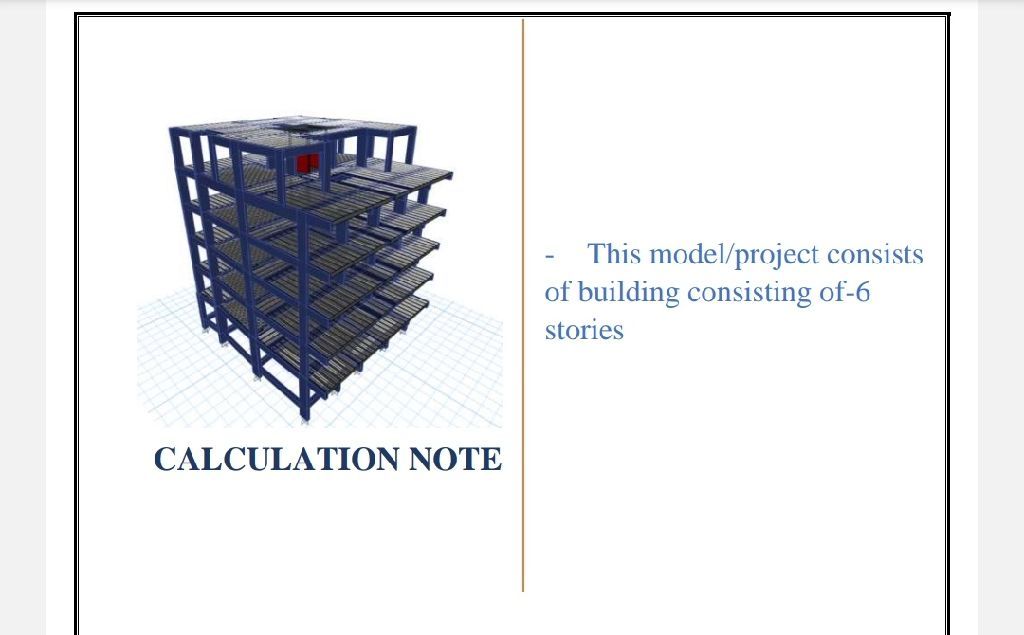 CALCULATION NOTE

- This model/project consists of building consisting of-6 stories